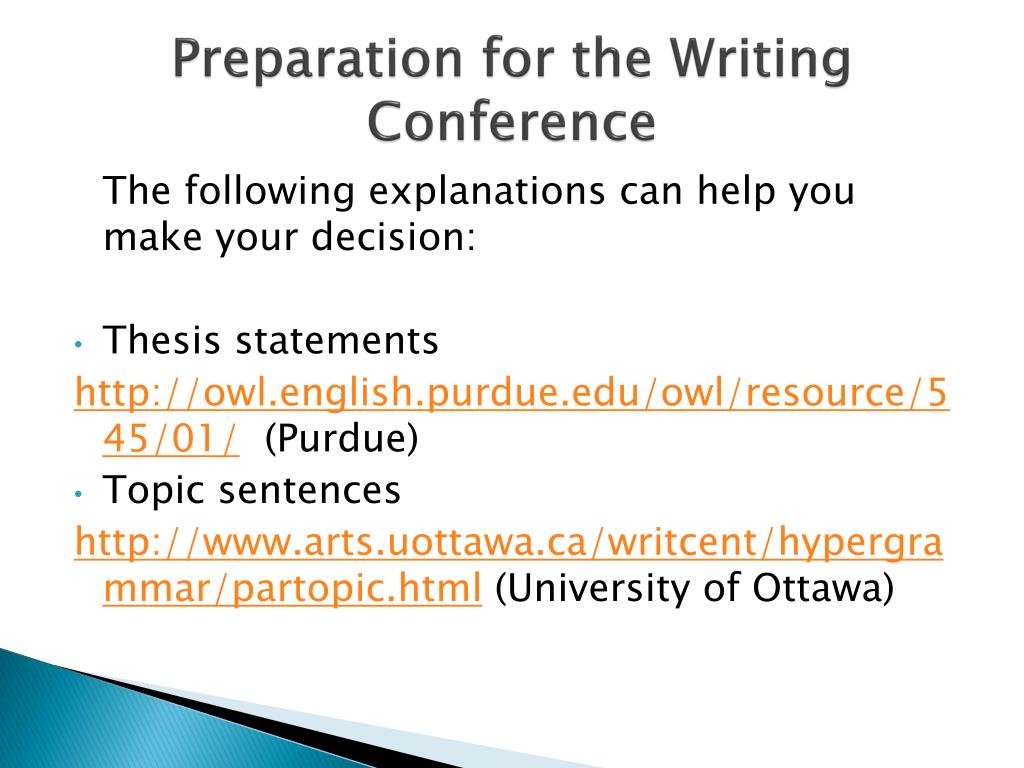 Preparation for the Writing Conference

The following explanations can help you make your decision:

• Thesis statements
http://owl.english.purdue.edu/owl/resource/545/01/ (Purdue)
• Topic sentences
http://www.arts.uottawa.ca/writcent/hypergrammar/partopic.html (University of Ottawa)